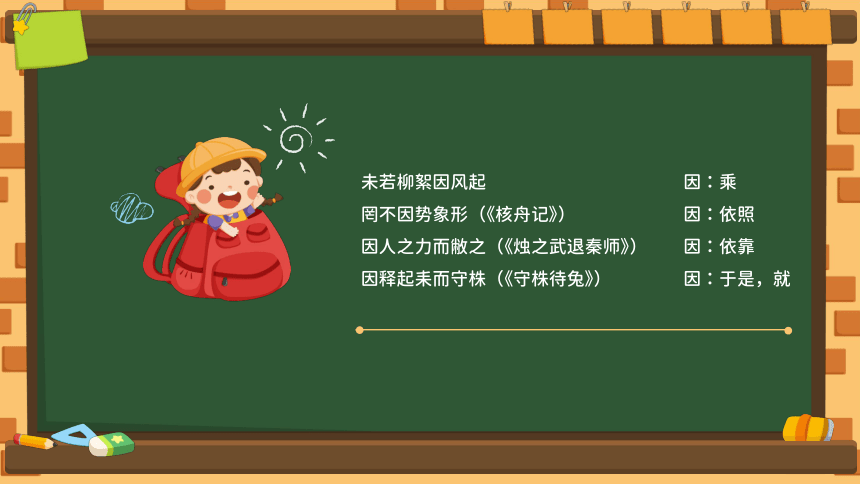 未若柳絮因风起　　因：乘
罔不因势象形（《核舟记》）　　因：依照
因人之力而敝之（《烛之武退秦师》）　　因：依靠
因释起耒而守株（《守株待兔》）　　因：于是，就